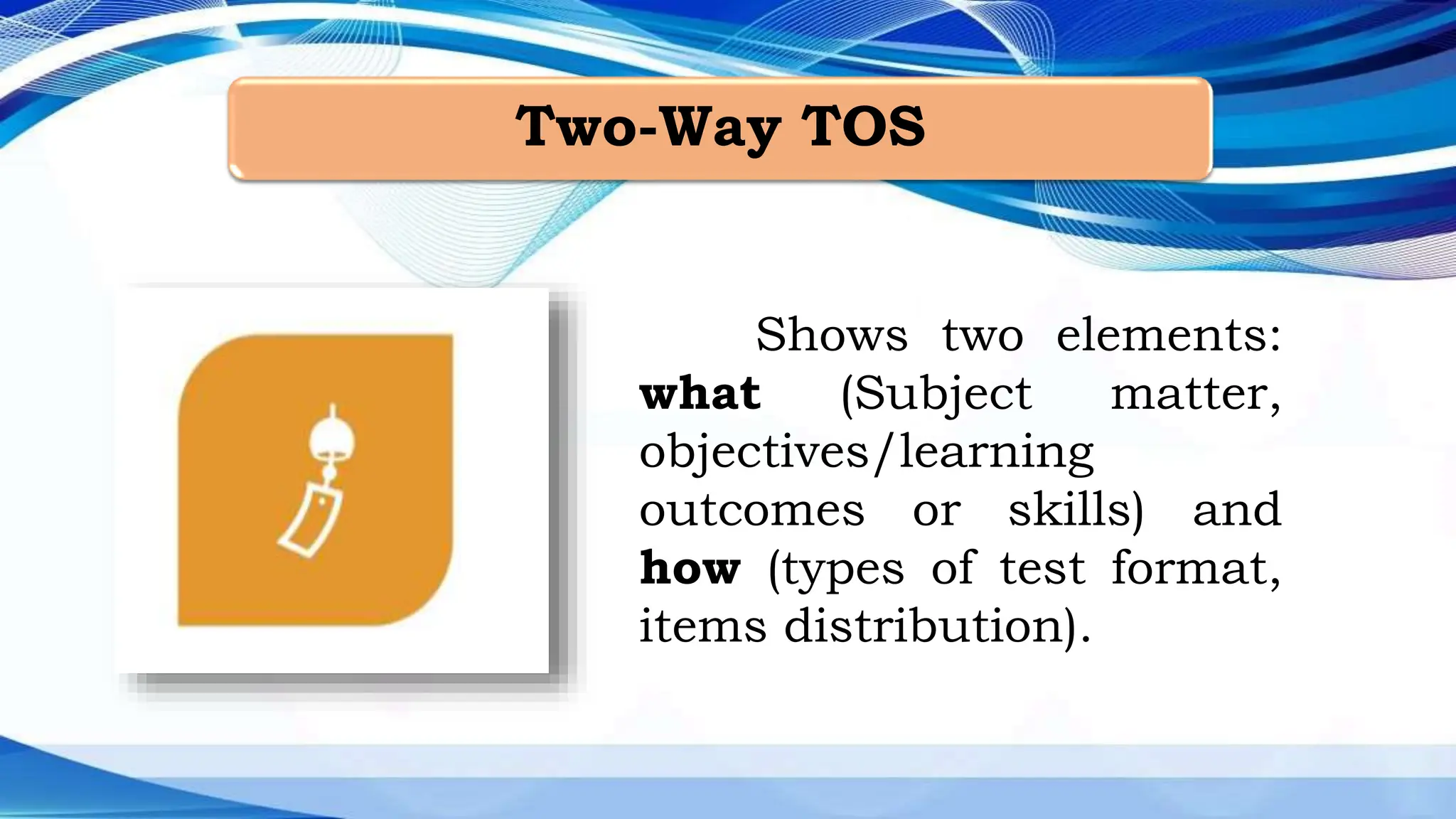 Two-Way TOS

Shows two elements: what (Subject matter, objectives/learning outcomes or skills) and how (types of test format, items distribution).